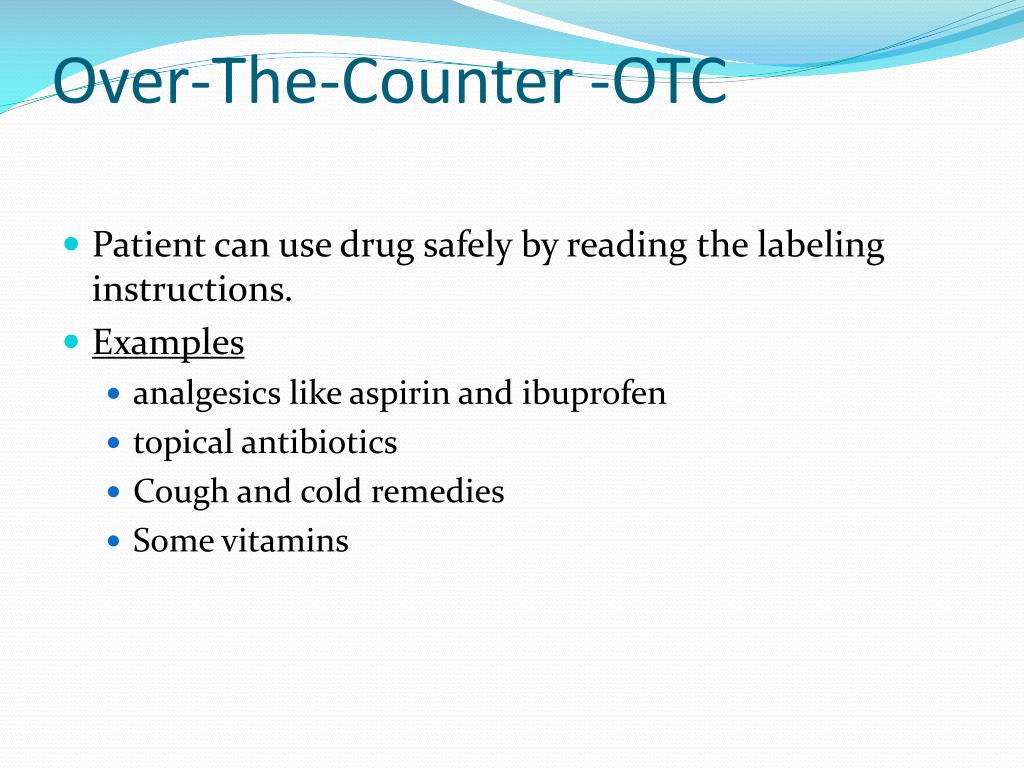 Over-The-Counter -OTC

- Patient can use drug safely by reading the labeling instructions.
- Examples
  - analgesics like aspirin and ibuprofen
  - topical antibiotics
  - Cough and cold remedies
  - Some vitamins